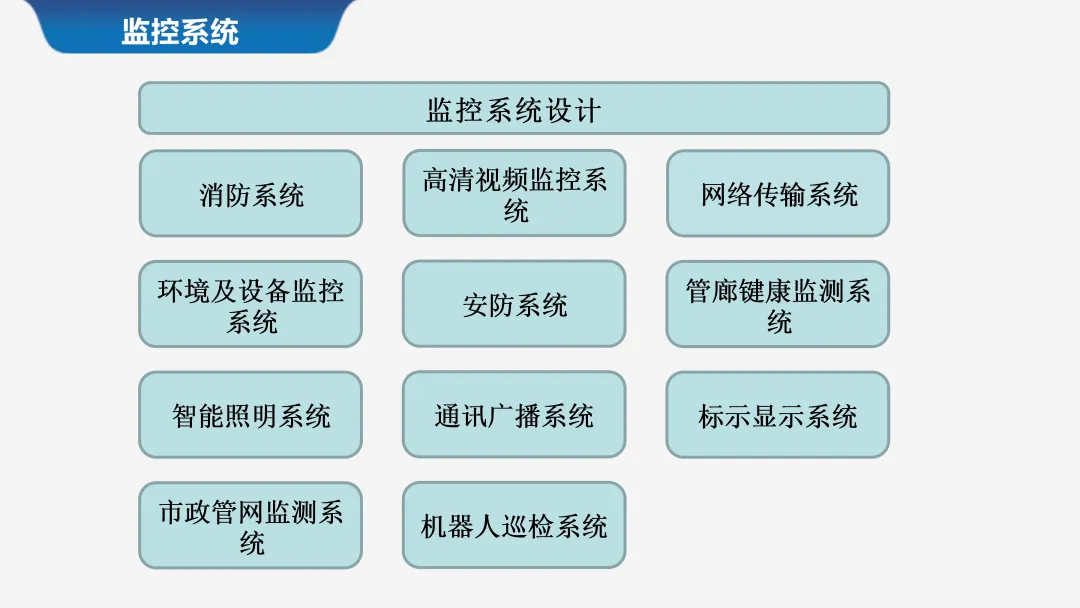 监控系统

监控系统设计

消防系统

高清视频监控系统

网络传输系统

环境及设备监控系统

安防系统

管廊键康监测系统

智能照明系统

通讯广播系统

标示显示系统

市政管网监测系统

机器人巡检系统